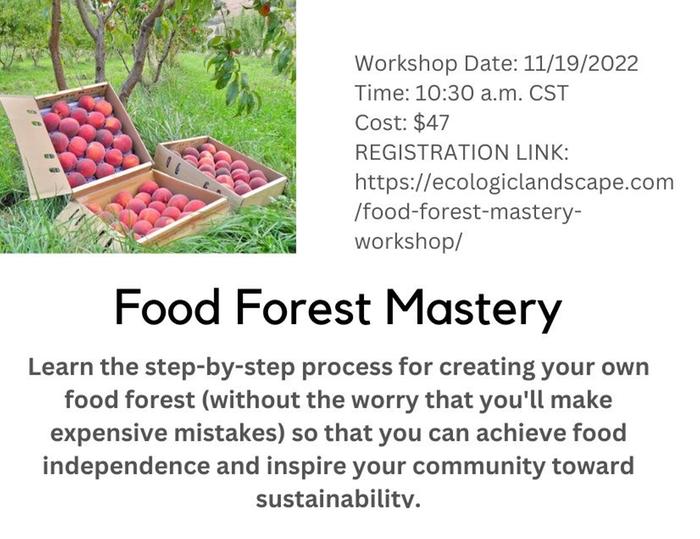 Workshop Date: 11/19/2022
Time: 10:30 a.m. CST
Cost: $47
REGISTRATION LINK:
https://ecologiclandscape.com/food-forest-mastery-workshop/

Food Forest Mastery

Learn the step-by-step process for creating your own food forest (without the worry that you'll make expensive mistakes) so that you can achieve food independence and inspire your community toward sustainability.